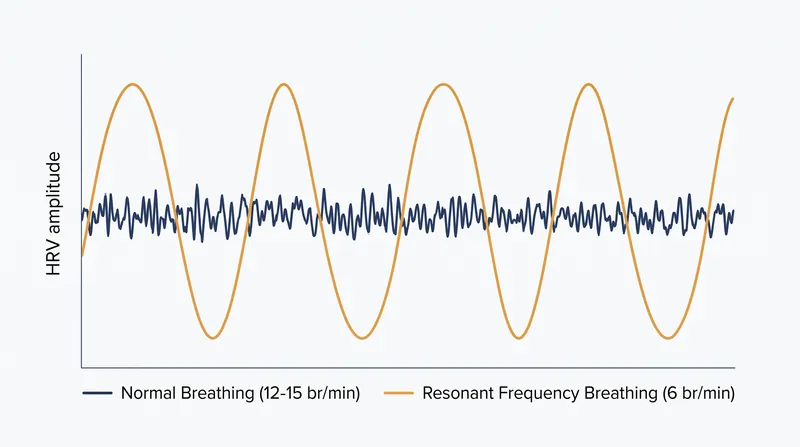 HRV amplitude

Normal Breathing (12-15 br/min)
Resonant Frequency Breathing (6 br/min)